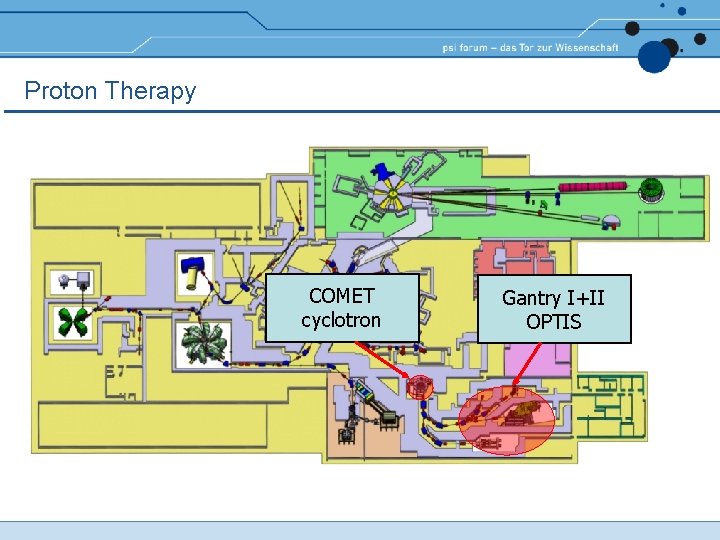 psi forum – das Tor zur Wissenschaft

Proton Therapy

COMET cyclotron

Gantry I+II OPTIS